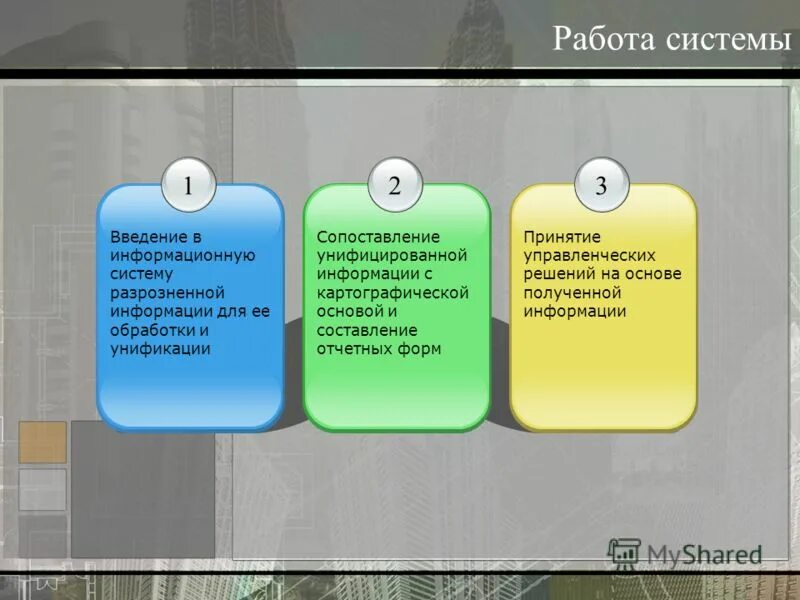 Работа системы

1

Введение в информационную систему разрозненной информации для ее обработки и унификации

2

Сопоставление унифицированной информации с картографической основой и составление отчетных форм

3

Принятие управленческих решений на основе полученной информации

MyShared